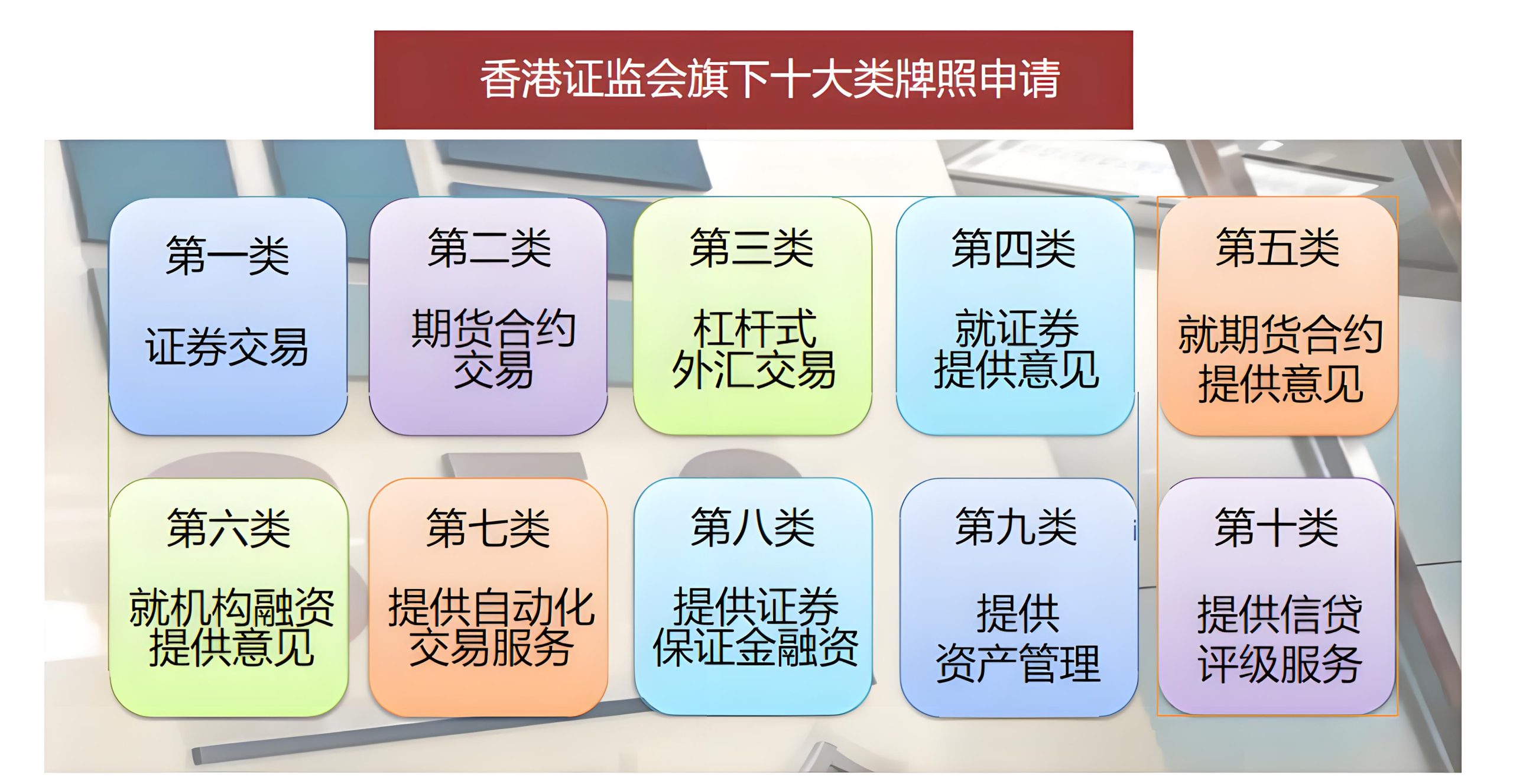 香港证监会旗下十大类牌照申请

第一类

证券交易

第二类

期货合约交易

第三类

杠杆式外汇交易

第四类

就证券提供意见

第五类

就期货合约提供意见

第六类

就机构融资提供意见

第七类

提供自动化交易服务

第八类

提供证券保证金融资

第九类

提供资产管理

第十类

提供信贷评级服务